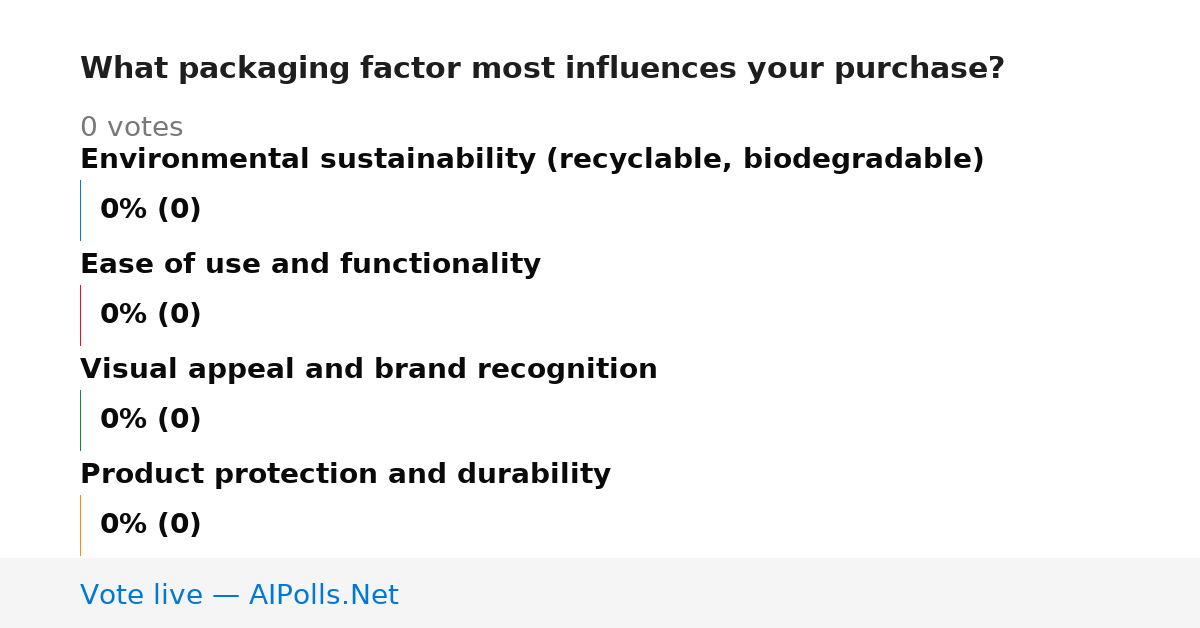 What packaging factor most influences your purchase?

0 votes

Environmental sustainability (recyclable, biodegradable)

0% (0)

Ease of use and functionality

0% (0)

Visual appeal and brand recognition

0% (0)

Product protection and durability

0% (0)

Vote live — AIPolls.Net